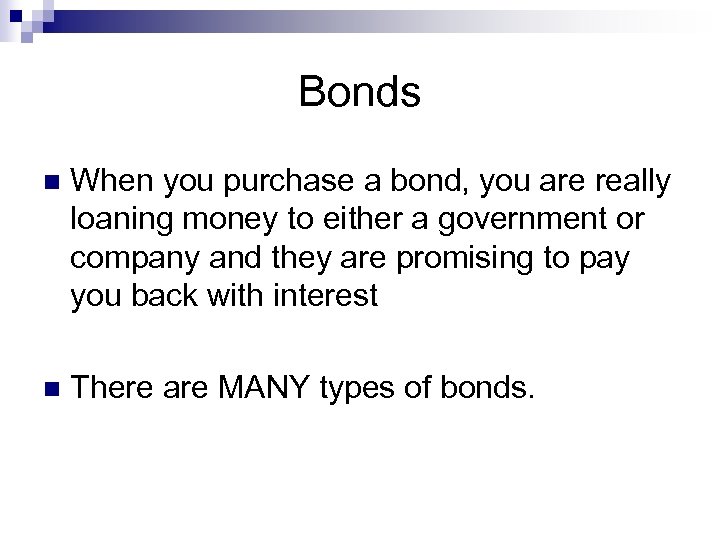 Bonds

When you purchase a bond, you are really loaning money to either a government or company and they are promising to pay you back with interest

There are MANY types of bonds.